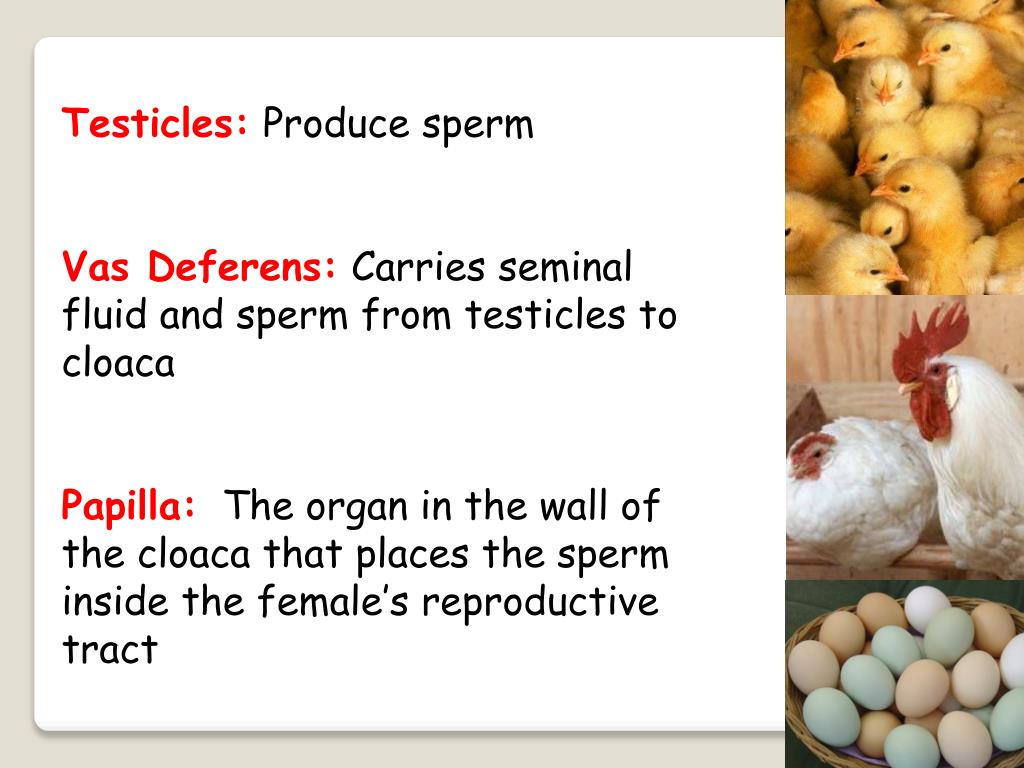 Testicles: Produce sperm

Vas Deferens: Carries seminal fluid and sperm from testicles to cloaca

Papilla: The organ in the wall of the cloaca that places the sperm inside the female's reproductive tract